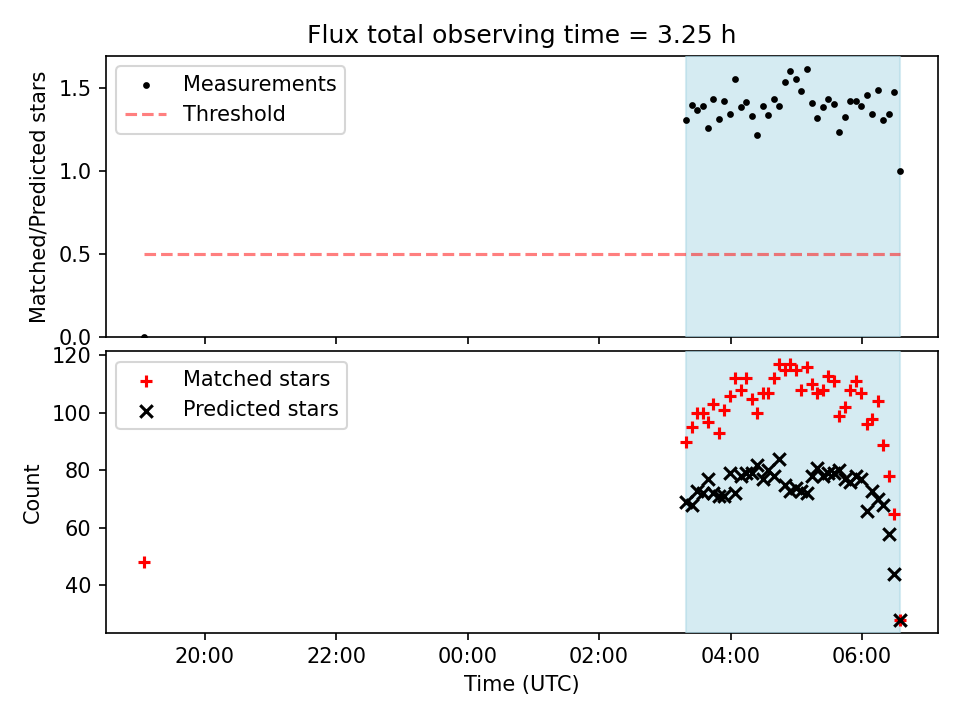 Flux total observing time = 3.25 h

Measurements
Threshold

Matched/Predicted stars

1.5
1.0
0.5
0.0

Matched stars
Predicted stars

Count

120
100
80
60
40

20:00
22:00
00:00
02:00
04:00
06:00

Time (UTC)